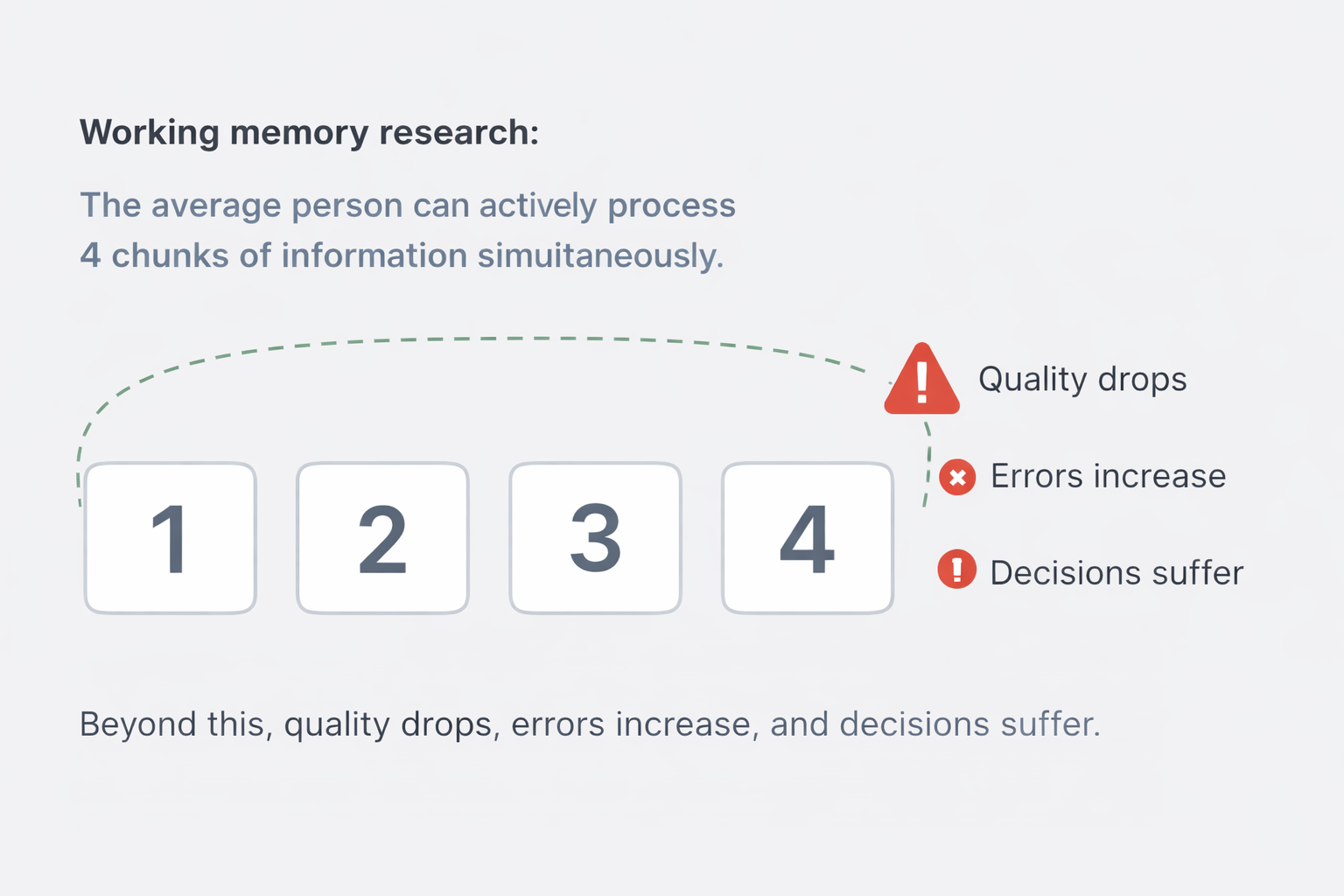 Working memory research:

The average person can actively process 4 chunks of information simuitaneously.

1 2 3 4

Quality drops

Errors increase

Decisions suffer

Beyond this, quality drops, errors increase, and decisions suffer.